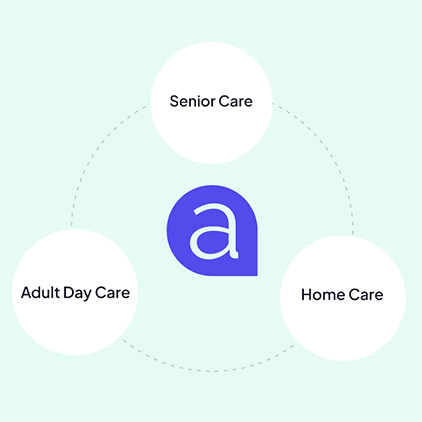 Senior Care

a

Adult Day Care

Home Care